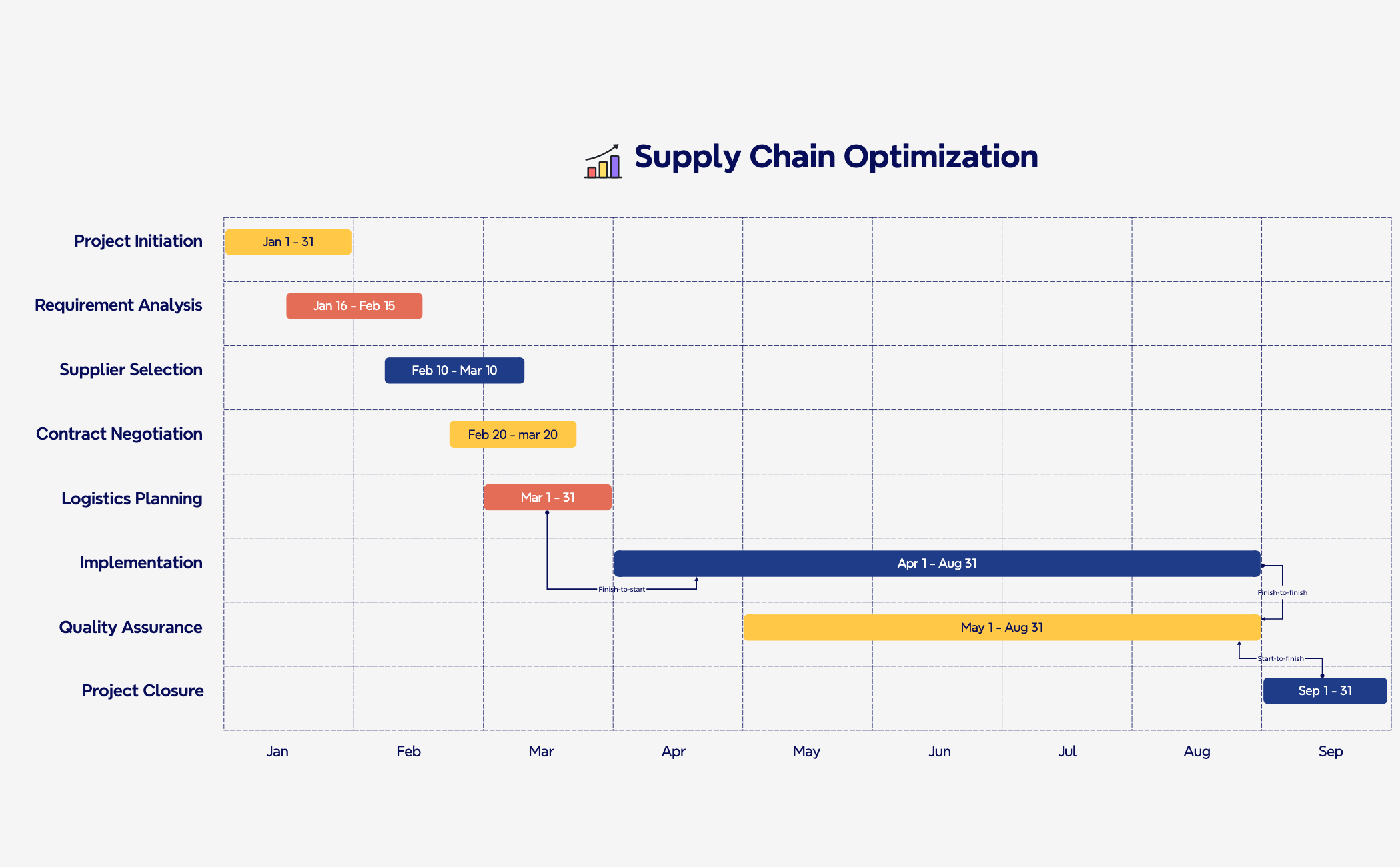 Supply Chain Optimization

Project Initiation
Jan 1 - 31

Requirement Analysis
Jan 16 - Feb 15

Supplier Selection
Feb 10 - Mar 10

Contract Negotiation
Feb 20 - mar 20

Logistics Planning
Mar 1 - 31

Implementation
Apr 1 - Aug 31

Finish-to-start

Finish-to-finish

Quality Assurance
May 1 - Aug 31

Start-to-finish

Project Closure
Sep 1 - 31

Jan
Feb
Mar
Apr
May
Jun
Jul
Aug
Sep